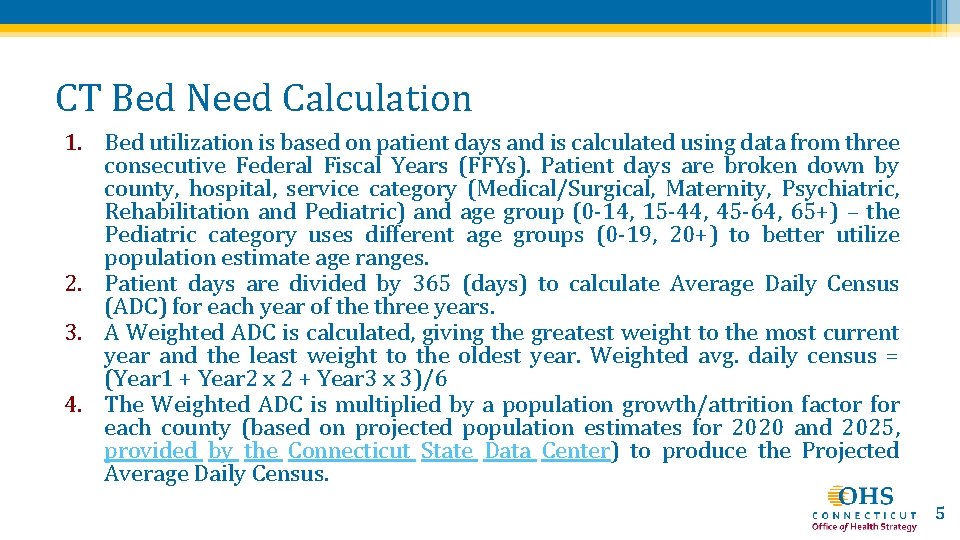 CT Bed Need Calculation

1. Bed utilization is based on patient days and is calculated using data from three consecutive Federal Fiscal Years (FFYs). Patient days are broken down by county, hospital, service category (Medical/Surgical, Maternity, Psychiatric, Rehabilitation and Pediatric) and age group (0-14, 15-44, 45-64, 65+) – the Pediatric category uses different age groups (0-19, 20+) to better utilize population estimate age ranges.
2. Patient days are divided by 365 (days) to calculate Average Daily Census (ADC) for each year of the three years.
3. A Weighted ADC is calculated, giving the greatest weight to the most current year and the least weight to the oldest year. Weighted avg. daily census = (Year1 + Year2 x 2 + Year3 x 3)/6
4. The Weighted ADC is multiplied by a population growth/attrition factor for each county (based on projected population estimates for 2020 and 2025, provided by the Connecticut State Data Center) to produce the Projected Average Daily Census.

OHS
CONNECTICUT
Office of Health Strategy

5